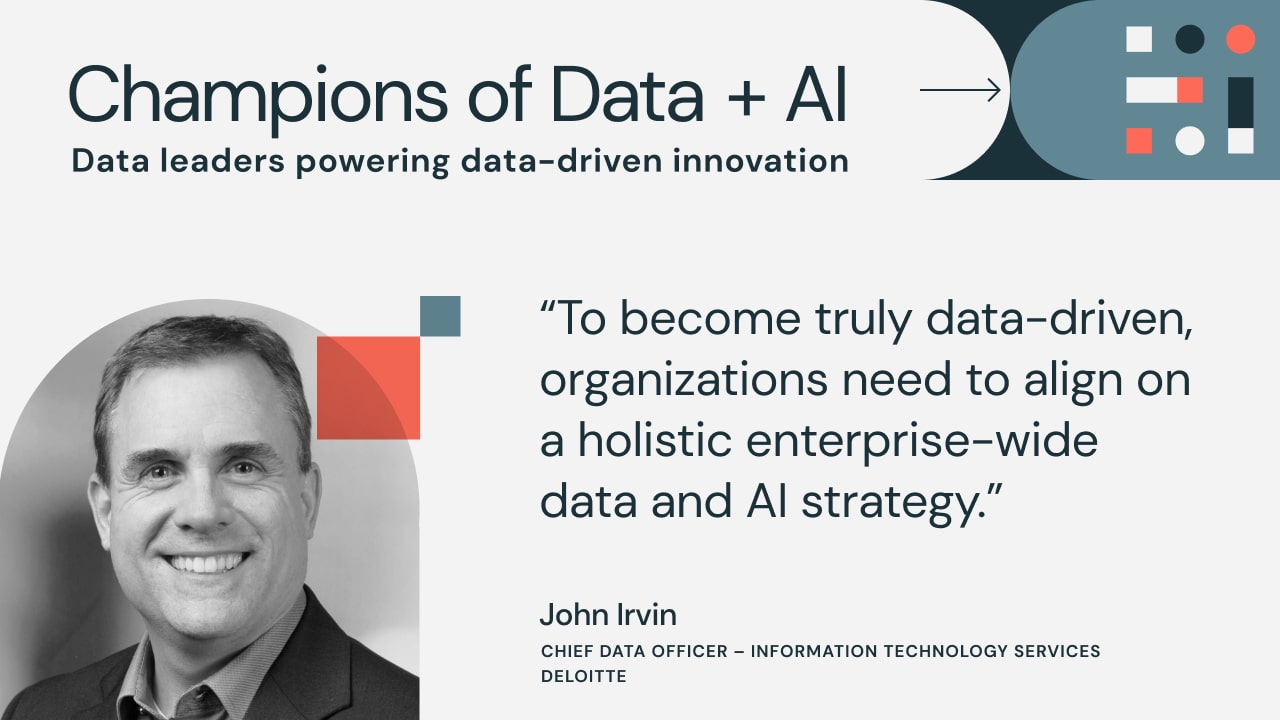 Champions of Data + AI
Data leaders powering data-driven innovation

“To become truly data-driven, organizations need to align on a holistic enterprise-wide data and AI strategy.”

John Irvin
CHIEF DATA OFFICER – INFORMATION TECHNOLOGY SERVICES
DELOITTE